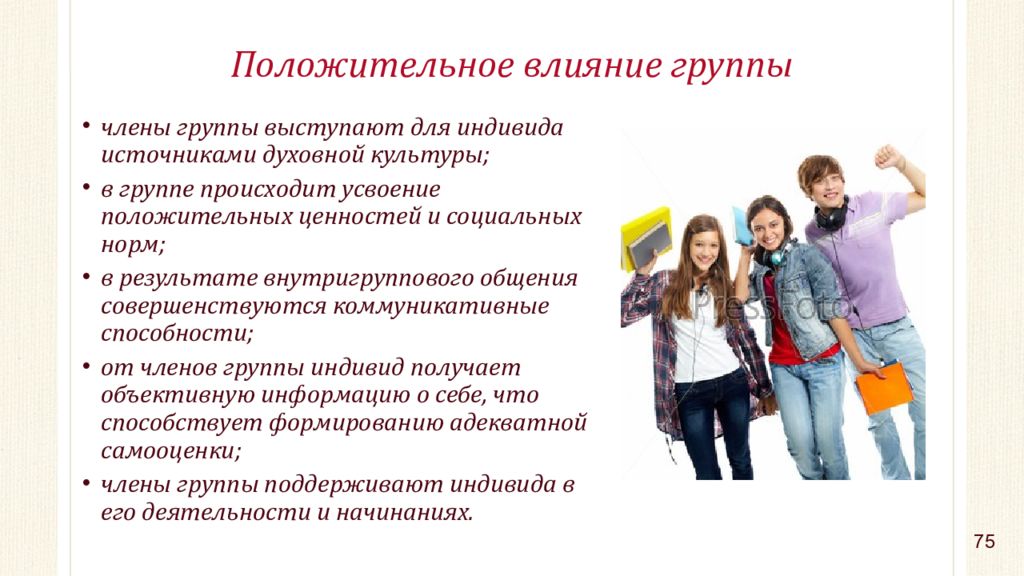 Положительное влияние группы

• члены группы выступают для индивида источниками духовной культуры;
• в группе происходит усвоение положительных ценностей и социальных норм;
• в результате внутригруппового общения совершенствуются коммуникативные способности;
• от членов группы индивид получает объективную информацию о себе, что способствует формированию адекватной самооценки;
• члены группы поддерживают индивида в его деятельности и начинаниях.

PressFoto

75